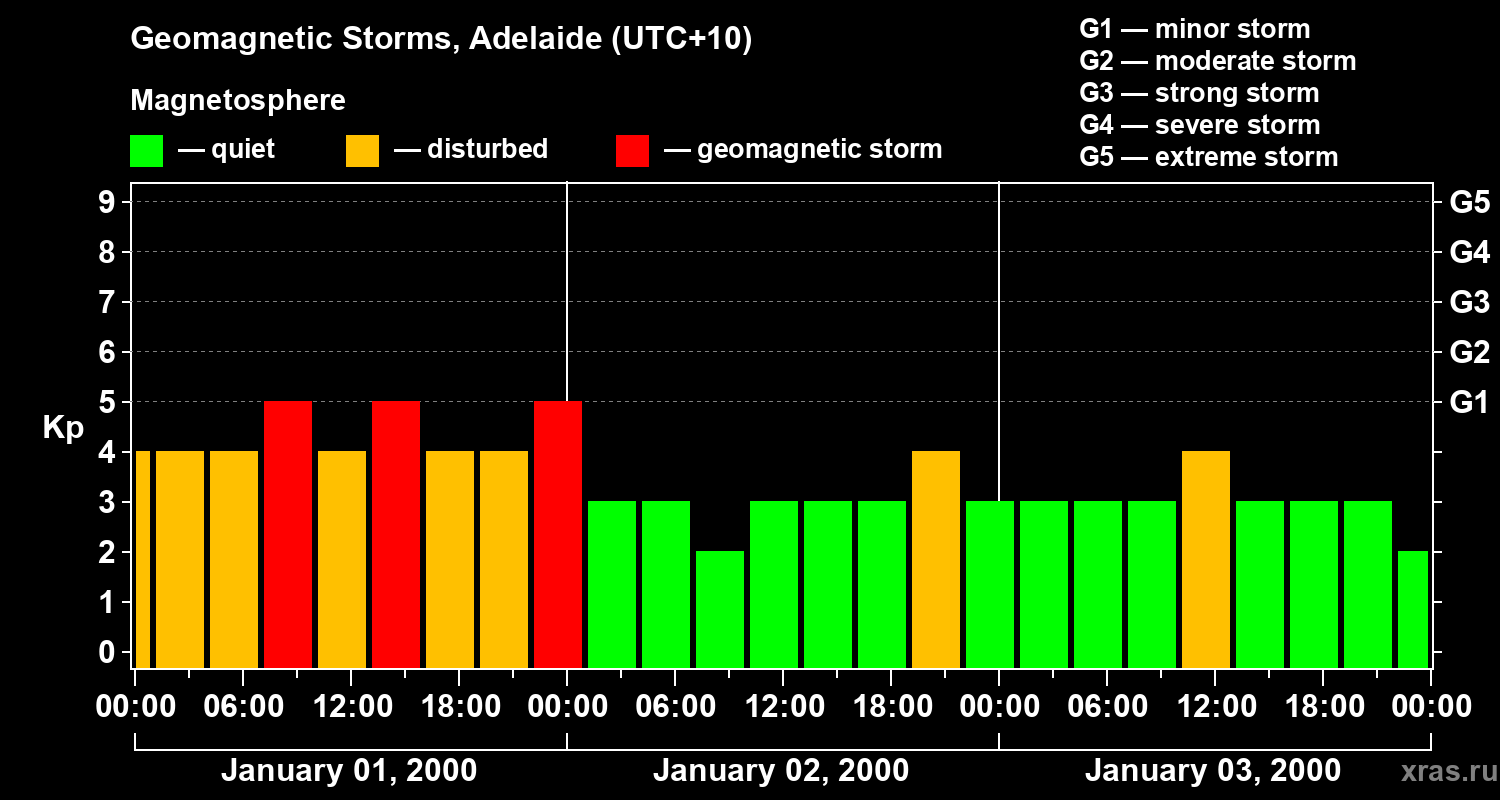 Geomagnetic Storms, Adelaide (UTC+10)

Magnetosphere

— quiet — disturbed — geomagnetic storm

G1 — minor storm
G2 — moderate storm
G3 — strong storm
G4 — severe storm
G5 — extreme storm

Kp

9
8
7
6
5
4
3
2
1
0

G5
G4
G3
G2
G1

00:00 06:00 12:00 18:00 00:00 06:00 12:00 18:00 00:00 06:00 12:00 18:00 00:00

January 01, 2000
January 02, 2000
January 03, 2000

xras.ru